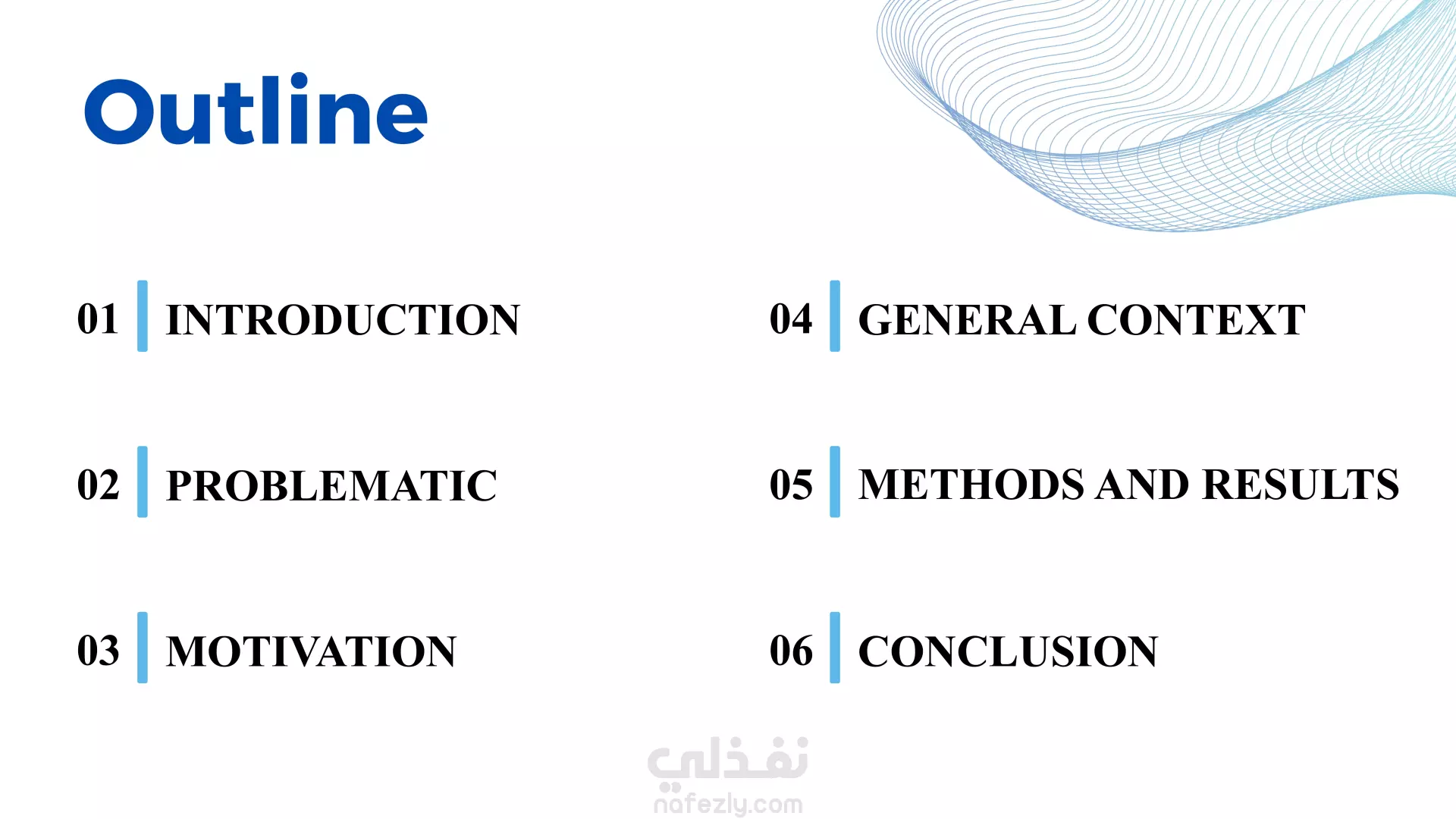 Outline

01 INTRODUCTION

02 PROBLEMATIC

03 MOTIVATION

04 GENERAL CONTEXT

05 METHODS AND RESULTS

06 CONCLUSION

نفذلي
nafezly.com